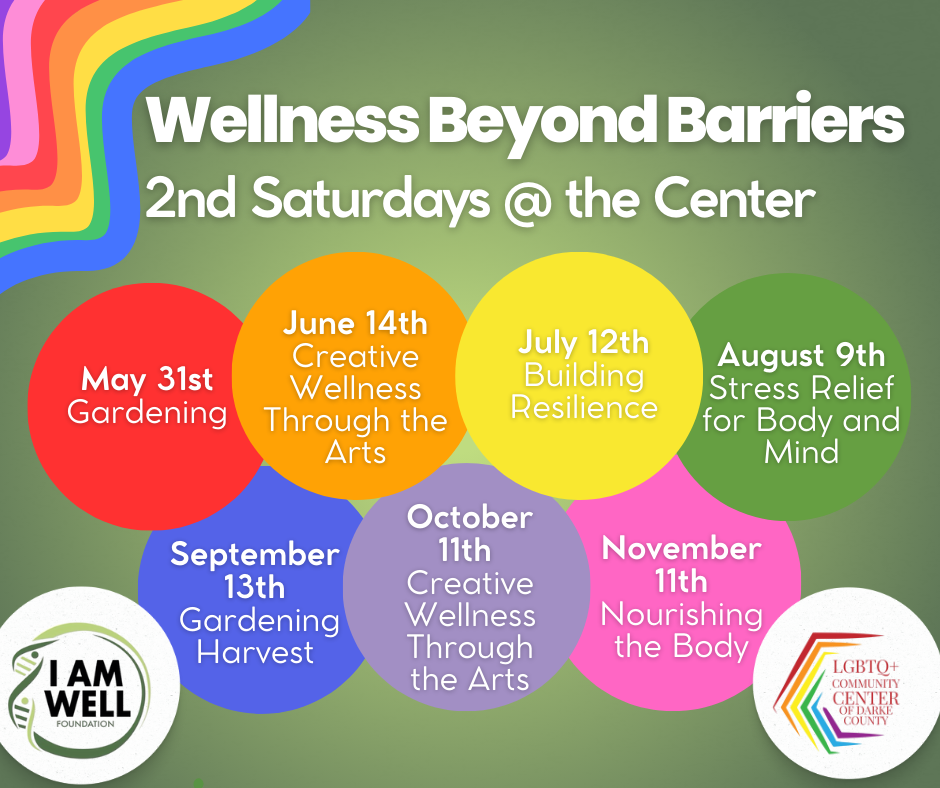 Wellness Beyond Barriers
2nd Saturdays @ the Center

May 31st
Gardening

June 14th
Creative Wellness Through the Arts

July 12th
Building Resilience

August 9th
Stress Relief for Body and Mind

September 13th
Gardening Harvest

October 11th
Creative Wellness Through the Arts

November 11th
Nourishing the Body

I AM WELL
FOUNDATION

LGBTQ+ COMMUNITY CENTER OF DARKE COUNTY